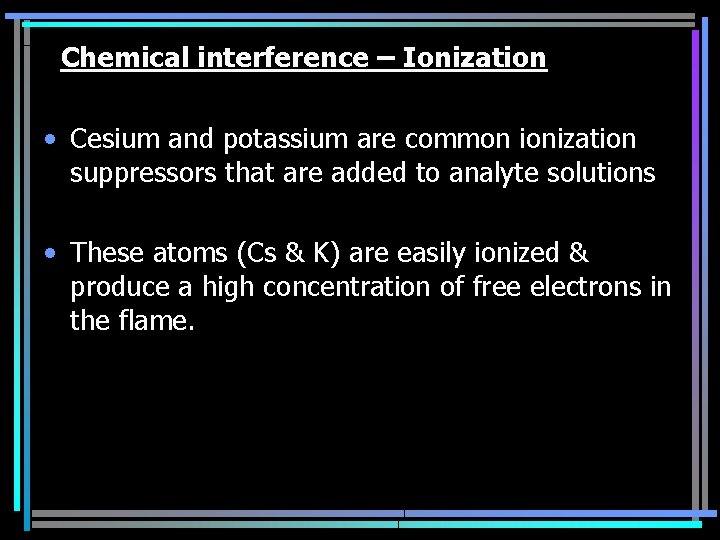 Chemical interference – Ionization

• Cesium and potassium are common ionization suppressors that are added to analyte solutions

• These atoms (Cs & K) are easily ionized & produce a high concentration of free electrons in the flame.